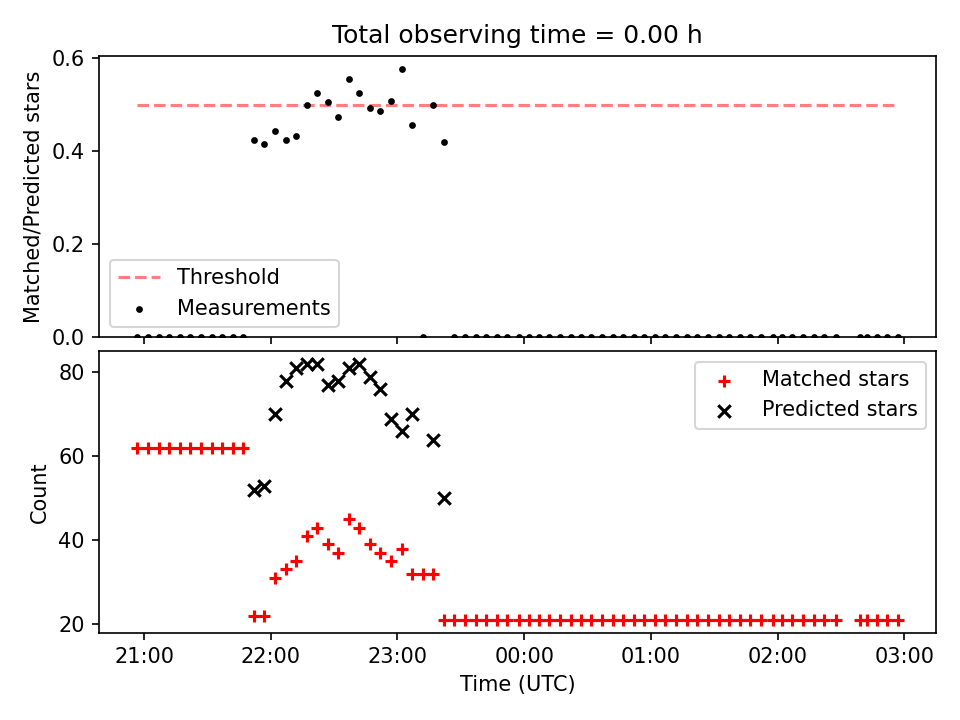 Total observing time = 0.00 h

Matched/Predicted stars

0.6
0.4
0.2
0.0

Threshold
Measurements

Count

80
60
40
20

Matched stars
Predicted stars

21:00
22:00
23:00
00:00
01:00
02:00
03:00

Time (UTC)